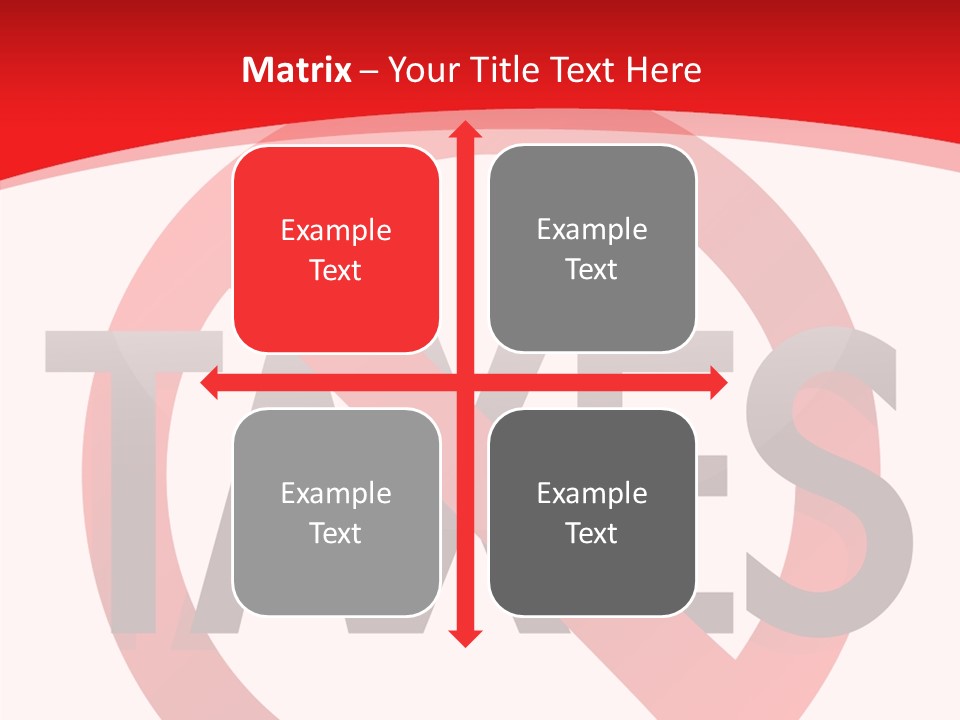 Matrix – Your Title Text Here

Example Text

Example Text

Example Text

Example Text

TAXES